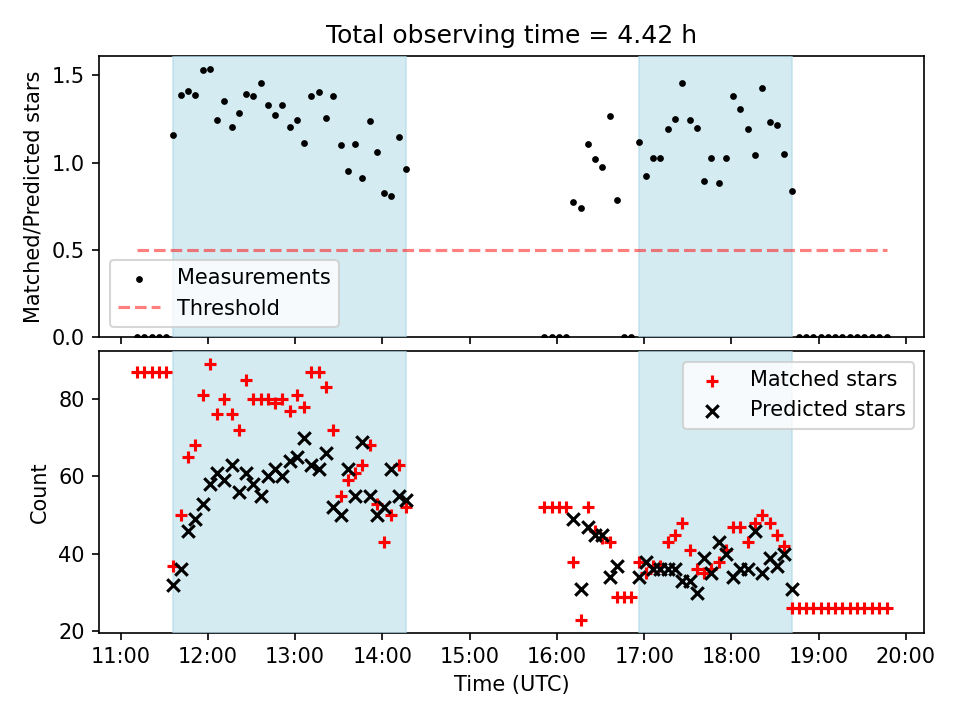 Total observing time = 4.42 h

Matched/Predicted stars

1.5
1.0
0.5
0.0

Measurements
Threshold

Count

80
60
40
20

Matched stars
Predicted stars

11:00 12:00 13:00 14:00 15:00 16:00 17:00 18:00 19:00 20:00

Time (UTC)